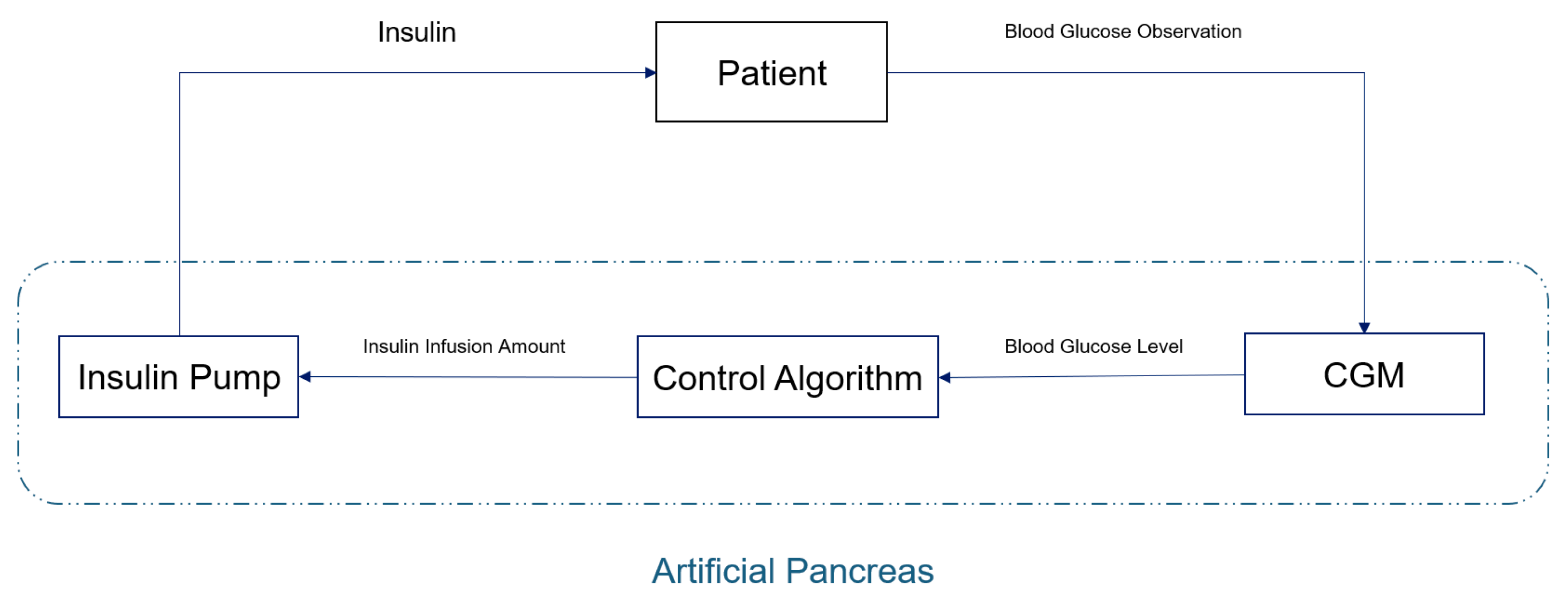 Insulin

Patient

Blood Glucose Observation

Insulin Pump

Insulin Infusion Amount

Control Algorithm

Blood Glucose Level

CGM

Artificial Pancreas